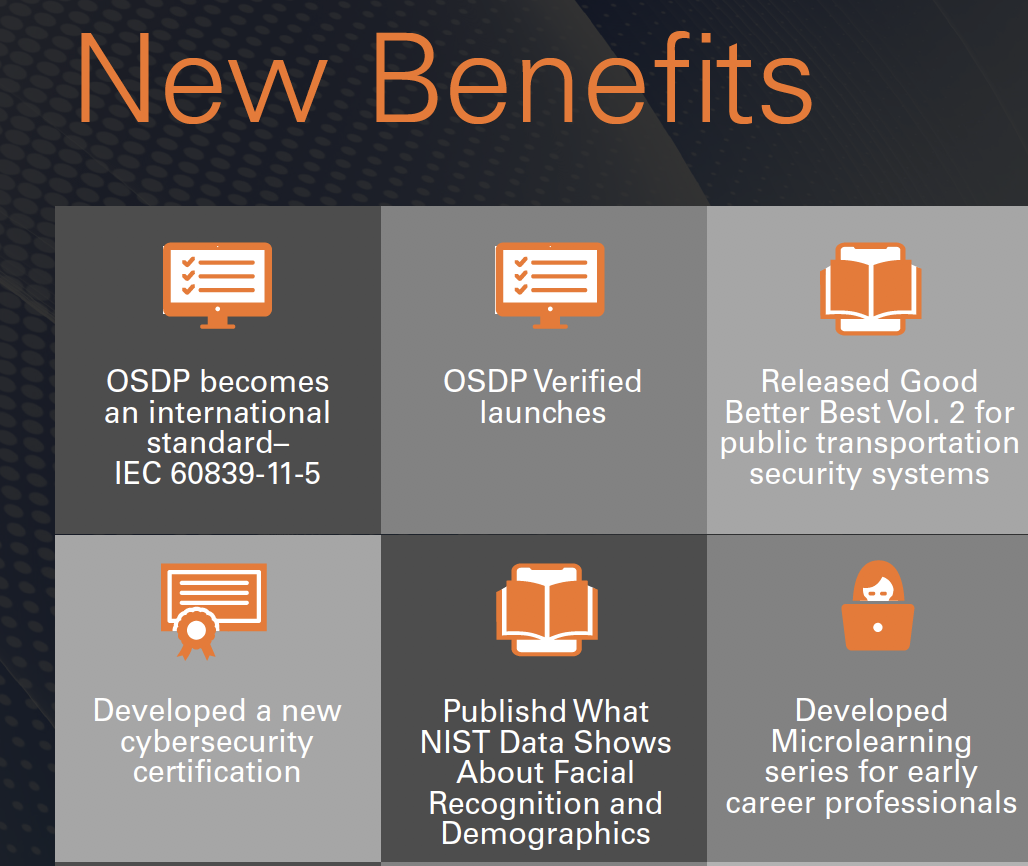 New Benefits

OSDP becomes an international standard– IEC 60839-11-5

OSDP Verified launches

Released Good Better Best Vol. 2 for public transportation security systems

Developed a new cybersecurity certification

Publishd What NIST Data Shows About Facial Recognition and Demographics

Developed Microlearning series for early career professionals